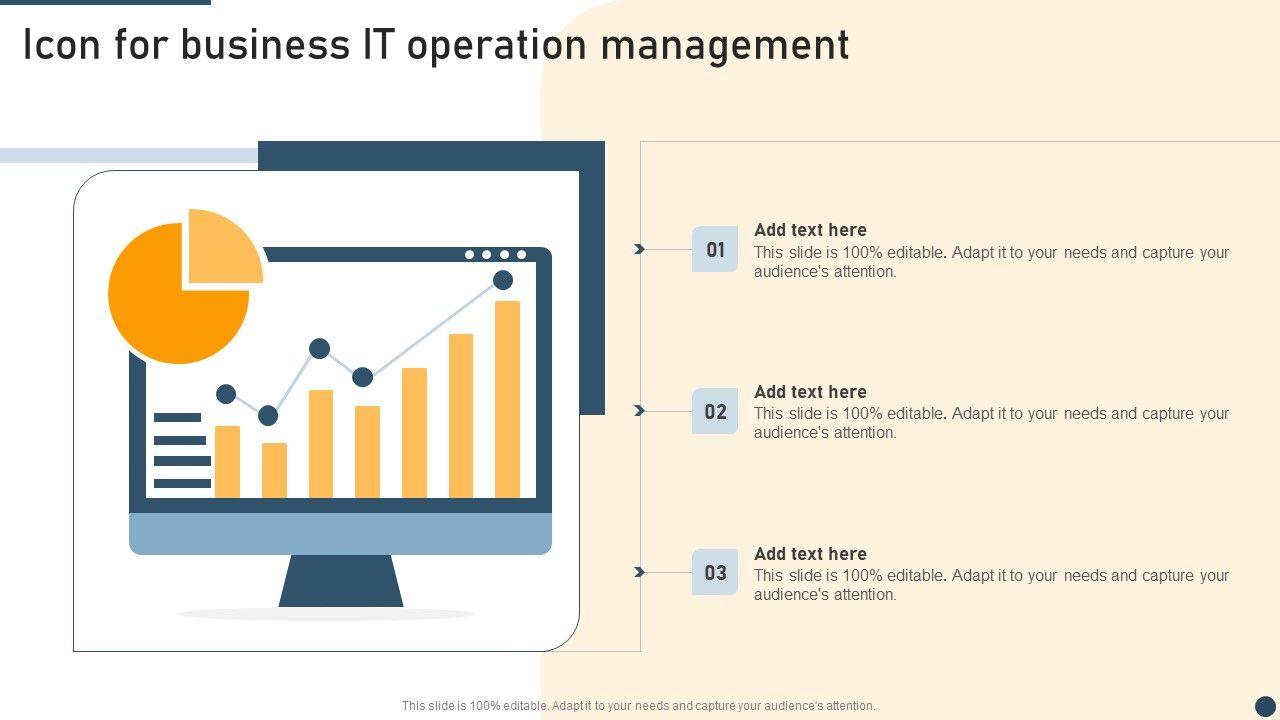 Icon for business IT operation management

01

Add text here

This slide is 100% editable. Adapt it to your needs and capture your audience's attention.

02

Add text here

This slide is 100% editable. Adapt it to your needs and capture your audience's attention.

03

Add text here

This slide is 100% editable. Adapt it to your needs and capture your audience's attention.

This slide is 100% editable. Adapt it to your needs and capture your audience's attention.